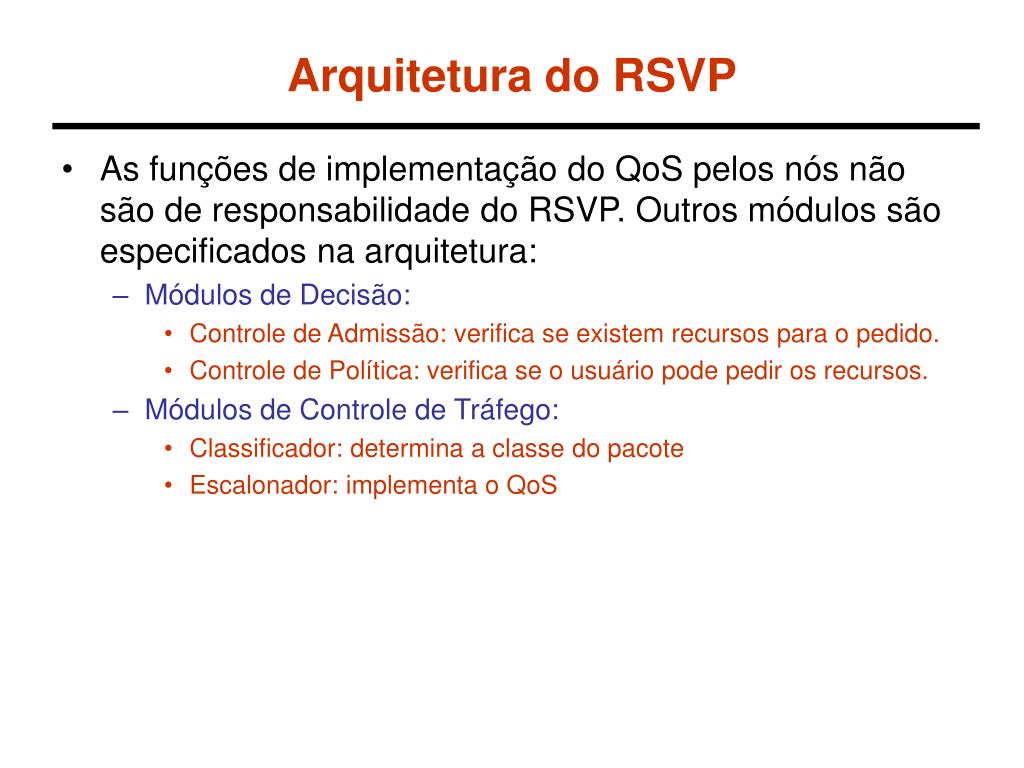 Arquitetura do RSVP

• As funções de implementação do QoS pelos nós não são de responsabilidade do RSVP. Outros módulos são especificados na arquitetura:
  – Módulos de Decisão:
    • Controle de Admissão: verifica se existem recursos para o pedido.
    • Controle de Política: verifica se o usuário pode pedir os recursos.
  – Módulos de Controle de Tráfego:
    • Classificador: determina a classe do pacote
    • Escalonador: implementa o QoS